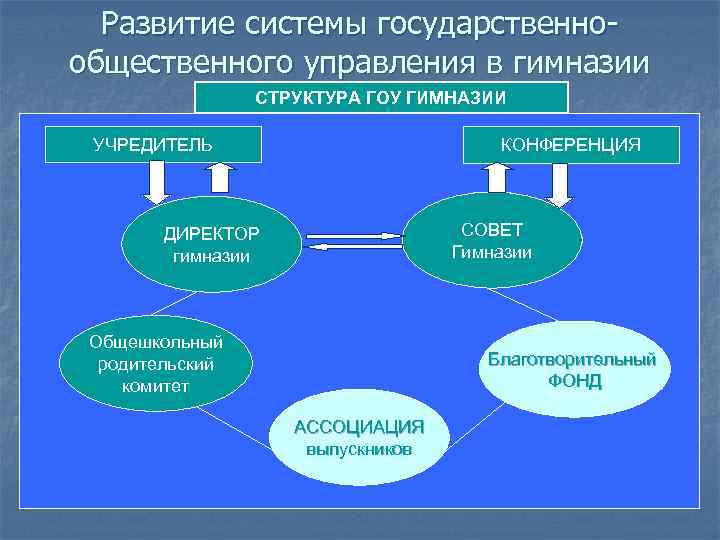 Развитие системы государственно-общественного управления в гимназии

СТРУКТУРА ГОУ ГИМНАЗИИ

УЧРЕДИТЕЛЬ

КОНФЕРЕНЦИЯ

ДИРЕКТОР гимназии

СОВЕТ Гимназии

Общешкольный родительский комитет

Благотворительный ФОНД

АССОЦИАЦИЯ выпускников